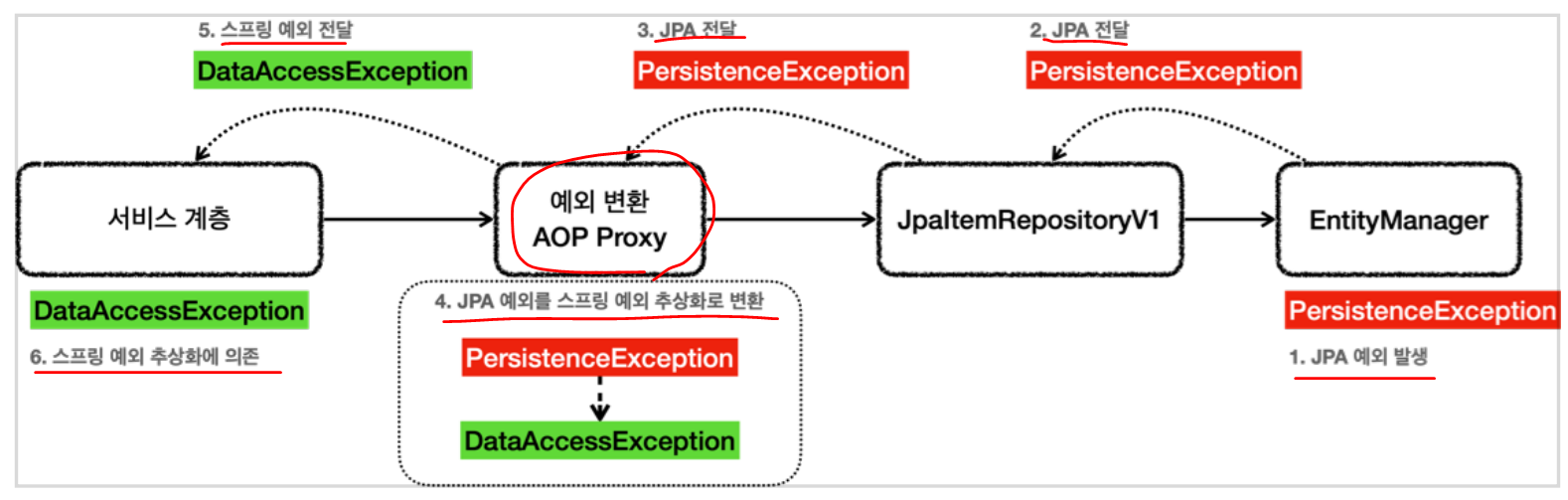 5. 스프링 예외 전달
DataAccessException

3. JPA 전달
PersistenceException

2. JPA 전달
PersistenceException

서비스 계층

예외 변환
AOP Proxy

JpaItemRepositoryV1

EntityManager

DataAccessException
6. 스프링 예외 추상화에 의존

4. JPA 예외를 스프링 예외 추상화로 변환
PersistenceException
DataAccessException

PersistenceException
1. JPA 예외 발생